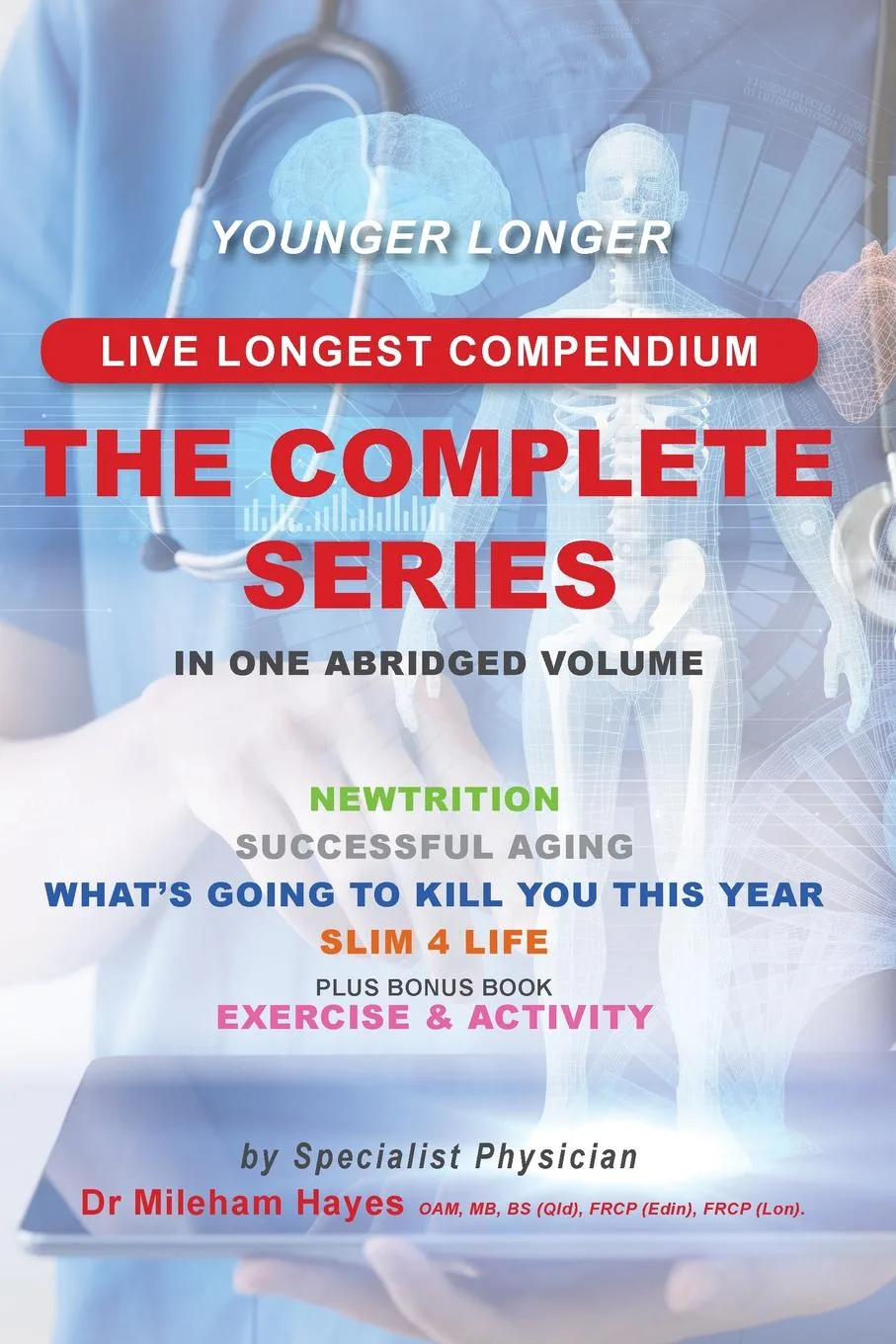 YOUNGER LONGER

LIVE LONGEST COMPENDIUM

THE COMPLETE SERIES

IN ONE ABRIDGED VOLUME

NEWTRITION

SUCCESSFUL AGING

WHAT'S GOING TO KILL YOU THIS YEAR

SLIM 4 LIFE

PLUS BONUS BOOK

EXERCISE & ACTIVITY

by Specialist Physician

Dr Mileham Hayes OAM, MB, BS (Qld), FRCP (Edin), FRCP (Lon).